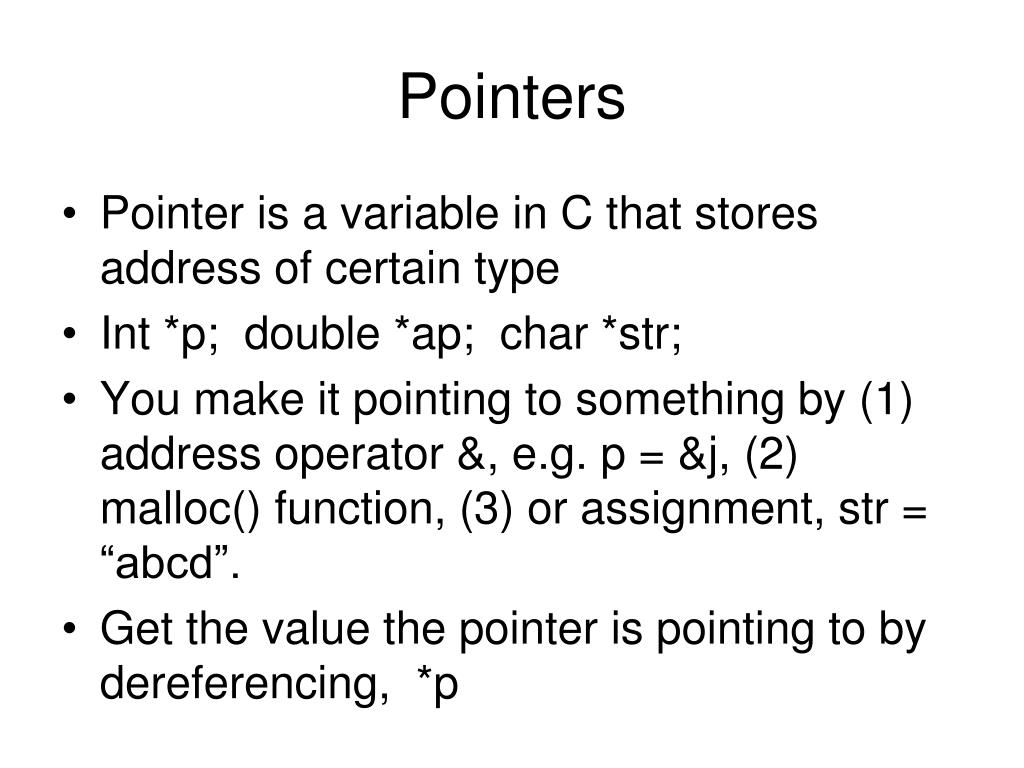 Pointers

• Pointer is a variable in C that stores address of certain type
• Int *p;  double *ap;  char *str;
• You make it pointing to something by (1) address operator &, e.g. p = &j, (2) malloc() function, (3) or assignment, str = “abcd”.
• Get the value the pointer is pointing to by dereferencing,  *p